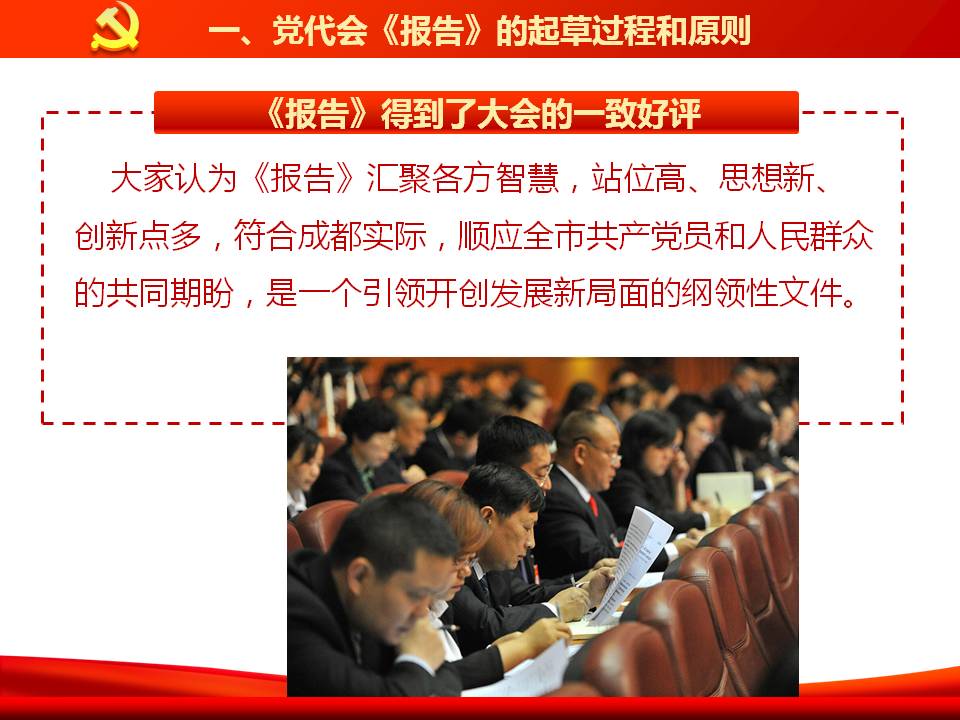 一、党代会《报告》的起草过程和原则

《报告》得到了大会的一致好评

大家认为《报告》汇聚各方智慧，站位高、思想新、创新点多，符合成都实际，顺应全市共产党员和人民群众的共同期盼，是一个引领开创发展新局面的纲领性文件。